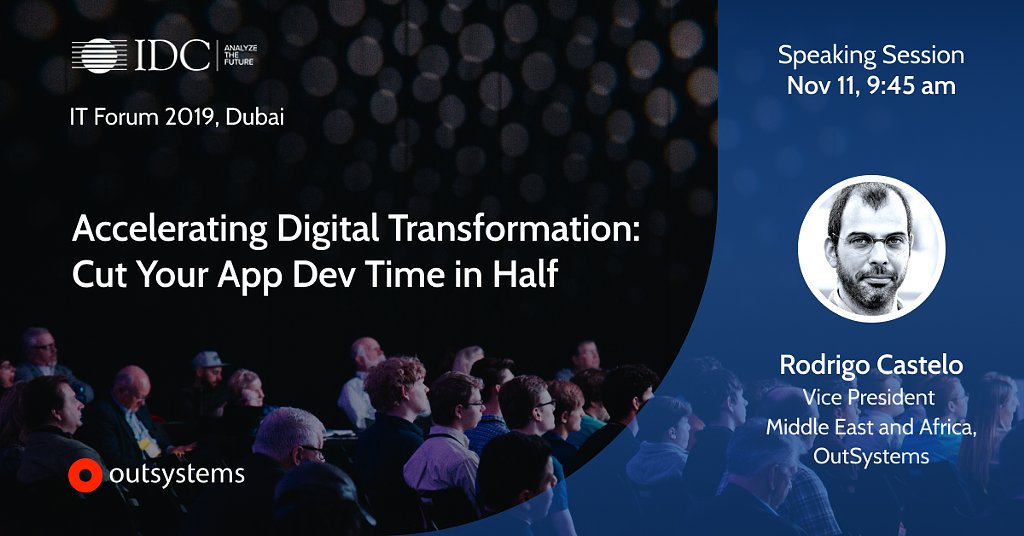 IDC ANALYZE THE FUTURE

IT Forum 2019, Dubai

Accelerating Digital Transformation: Cut Your App Dev Time in Half

outsystems

Speaking Session
Nov 11, 9:45 am

Rodrigo Castelo
Vice President
Middle East and Africa,
OutSystems